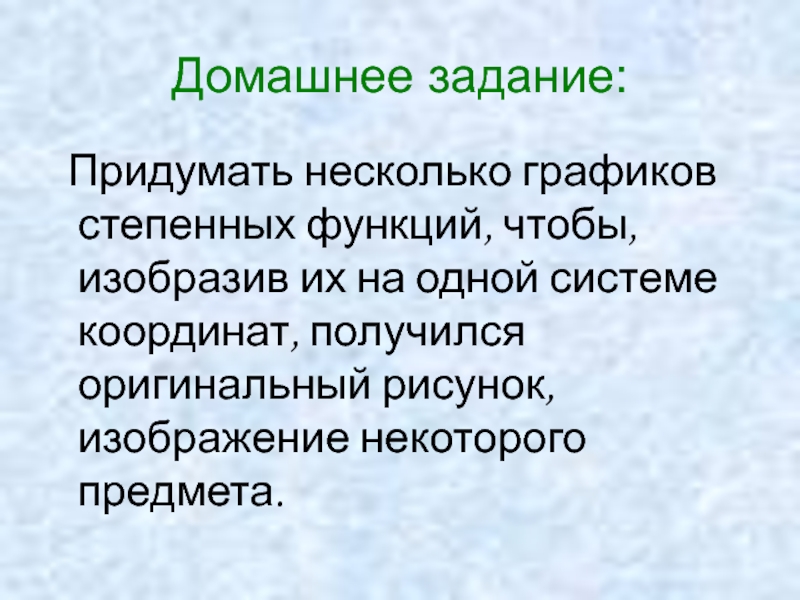 Домашнее задание:

Придумать несколько графиков степенных функций, чтобы, изобразив их на одной системе координат, получился оригинальный рисунок, изображение некоторого предмета.